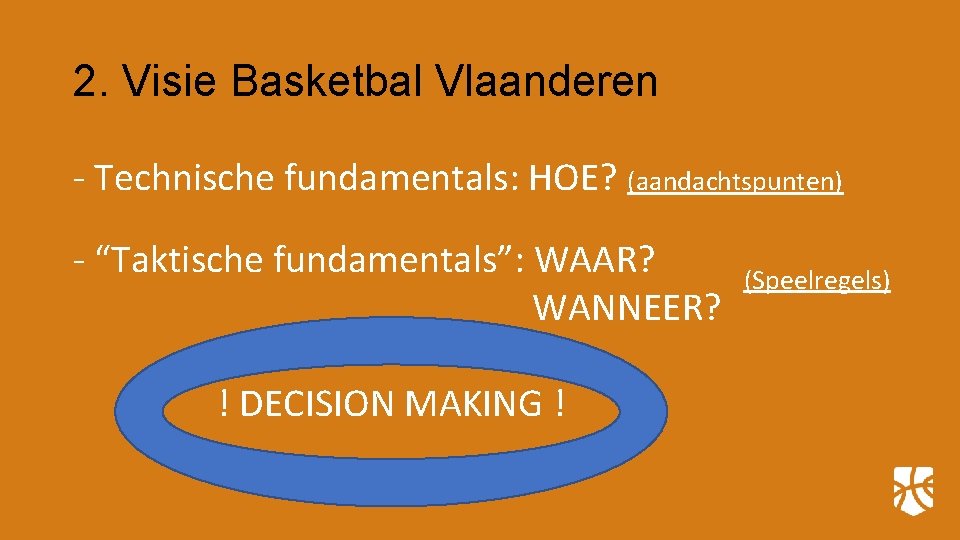 2. Visie Basketbal Vlaanderen

- Technische fundamentals: HOE? (aandachtspunten)

- “Taktische fundamentals”: WAAR? WANNEER?

(Speelregels)

! DECISION MAKING !